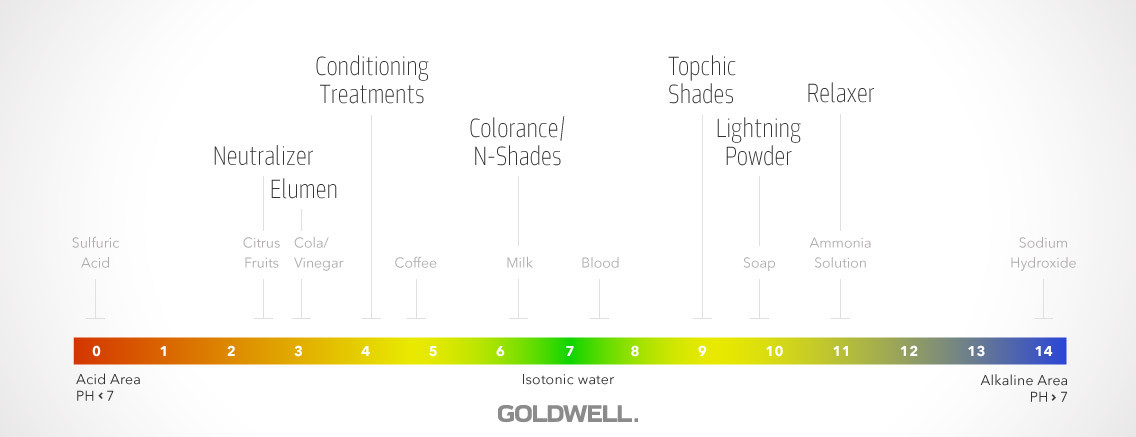 Conditioning Treatments

Topchic Shades

Relaxer

Colorance/ N-Shades

Lightning Powder

Neutralizer

Elumen

Sulfuric Acid

Citrus Fruits

Cola/ Vinegar

Coffee

Milk

Blood

Soap

Ammonia Solution

Sodium Hydroxide

0 1 2 3 4 5 6 7 8 9 10 11 12 13 14

Acid Area
PH < 7

Isotonic water

Alkaline Area
PH > 7

GOLDWELL.